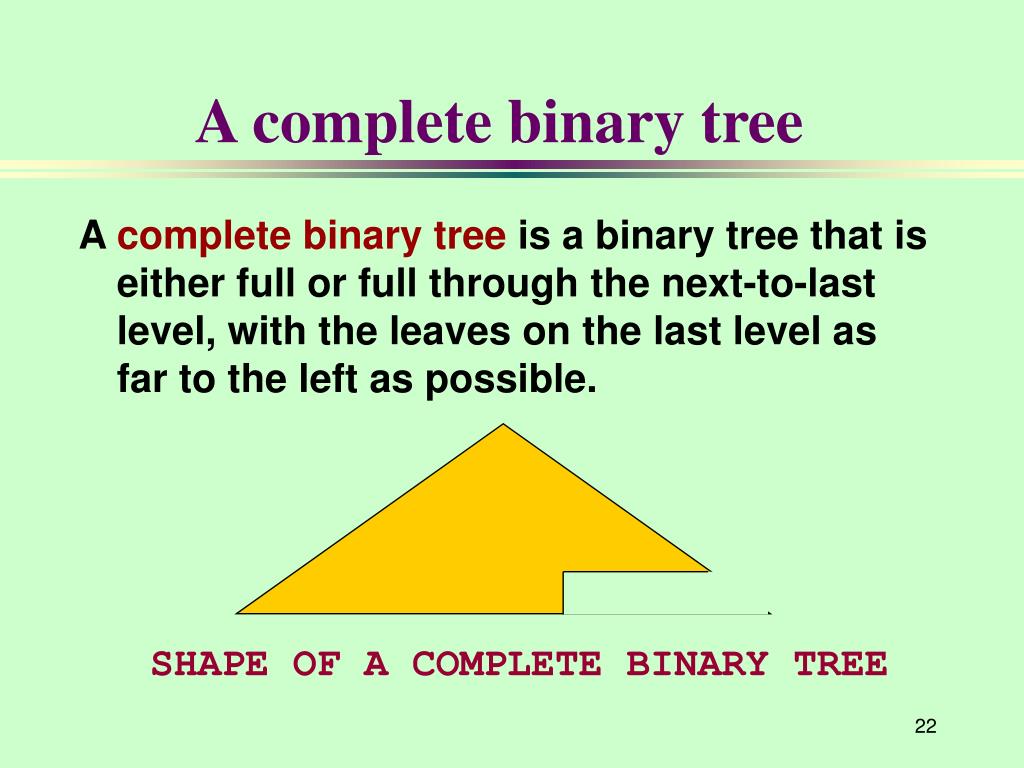 A complete binary tree

A complete binary tree is a binary tree that is either full or full through the next-to-last level, with the leaves on the last level as far to the left as possible.

SHAPE OF A COMPLETE BINARY TREE

22